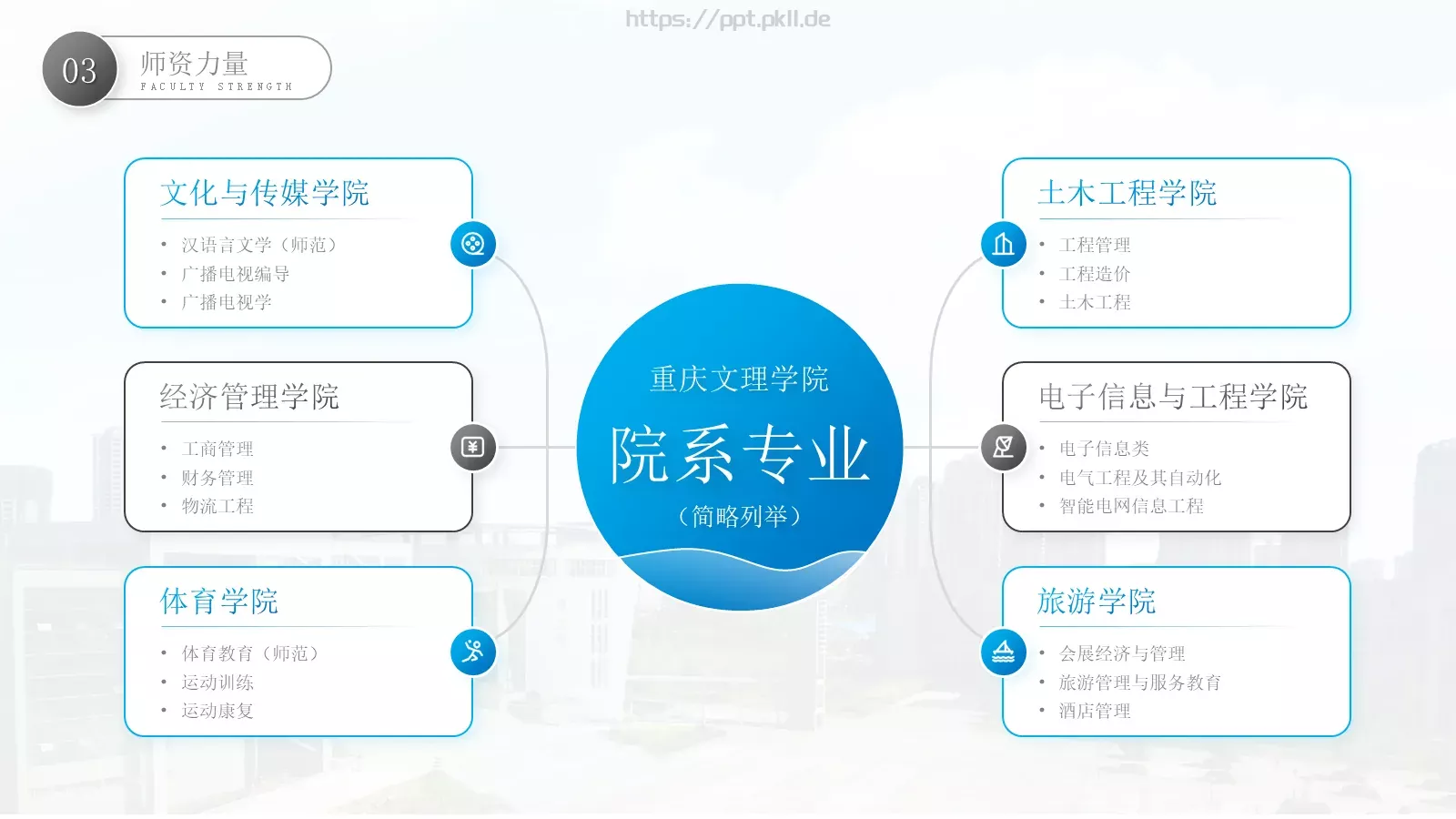 https://ppt.pkll.de

03 师资力量
FACULTY STRENGTH

文化与传媒学院
• 汉语言文学（师范）
• 广播电视编导
• 广播电视学

经济管理学院
• 工商管理
• 财务管理
• 物流工程

体育学院
• 体育教育（师范）
• 运动训练
• 运动康复

重庆文理学院
院系专业
（简略列举）

土木工程学院
• 工程管理
• 工程造价
• 土木工程

电子信息与工程学院
• 电子信息类
• 电气工程及其自动化
• 智能电网信息工程

旅游学院
• 会展经济与管理
• 旅游管理与服务教育
• 酒店管理